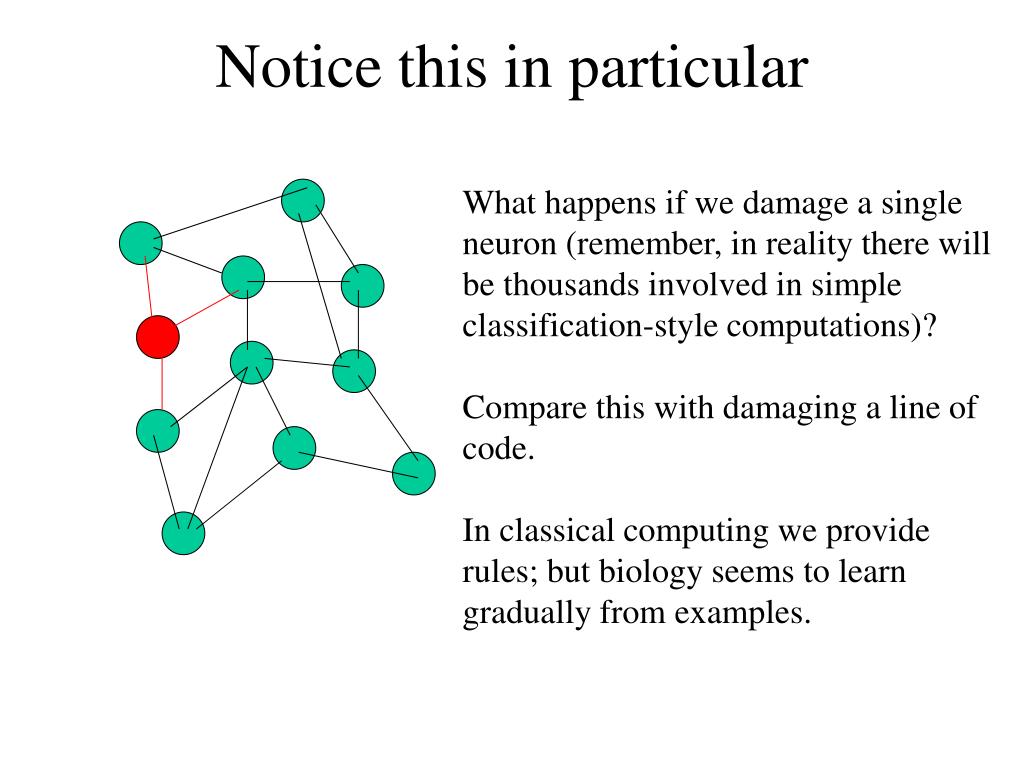 Notice this in particular

What happens if we damage a single neuron (remember, in reality there will be thousands involved in simple classification-style computations)?

Compare this with damaging a line of code.

In classical computing we provide rules; but biology seems to learn gradually from examples.